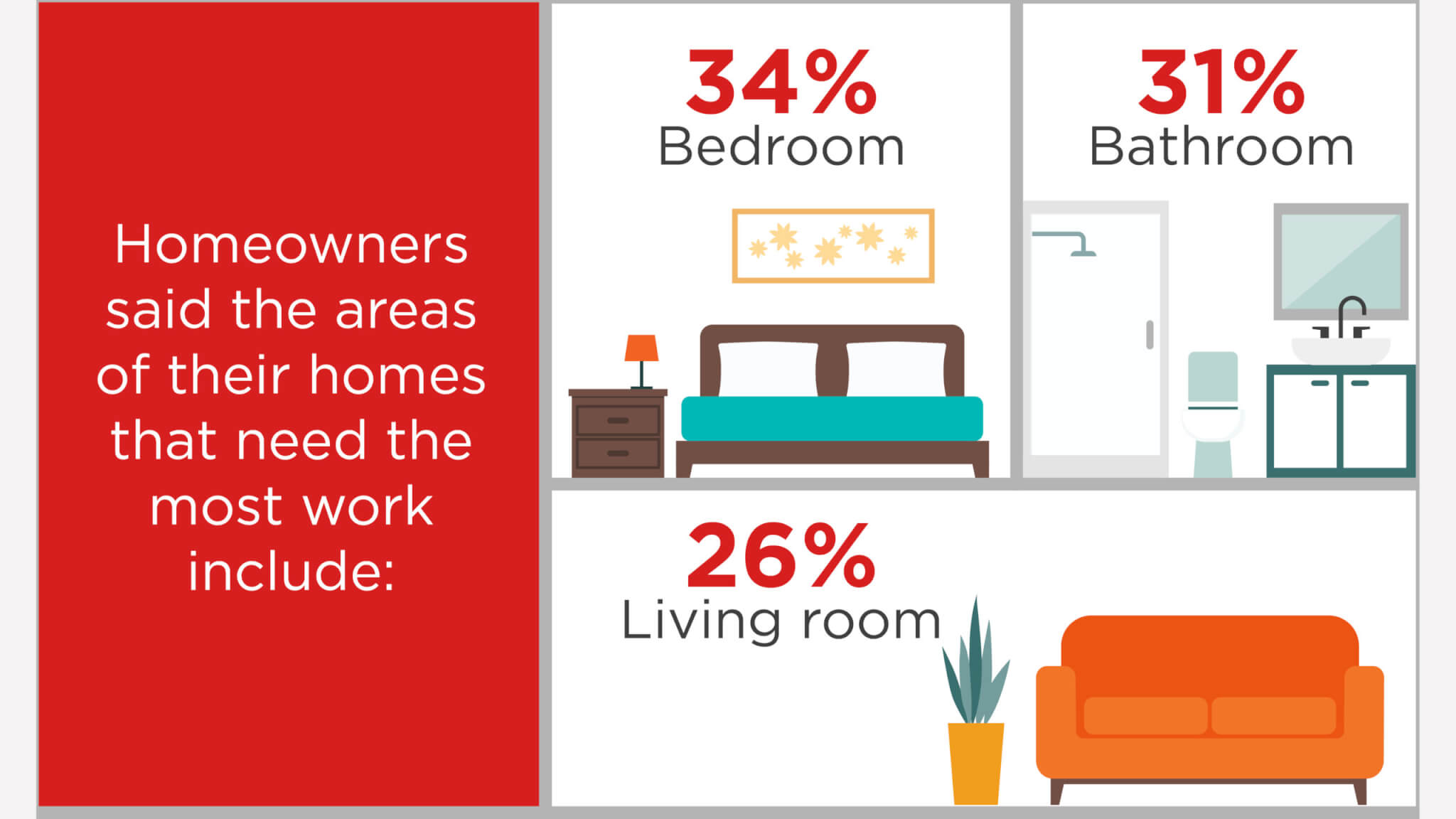 Homeowners said the areas of their homes that need the most work include:

34%
Bedroom

31%
Bathroom

26%
Living room